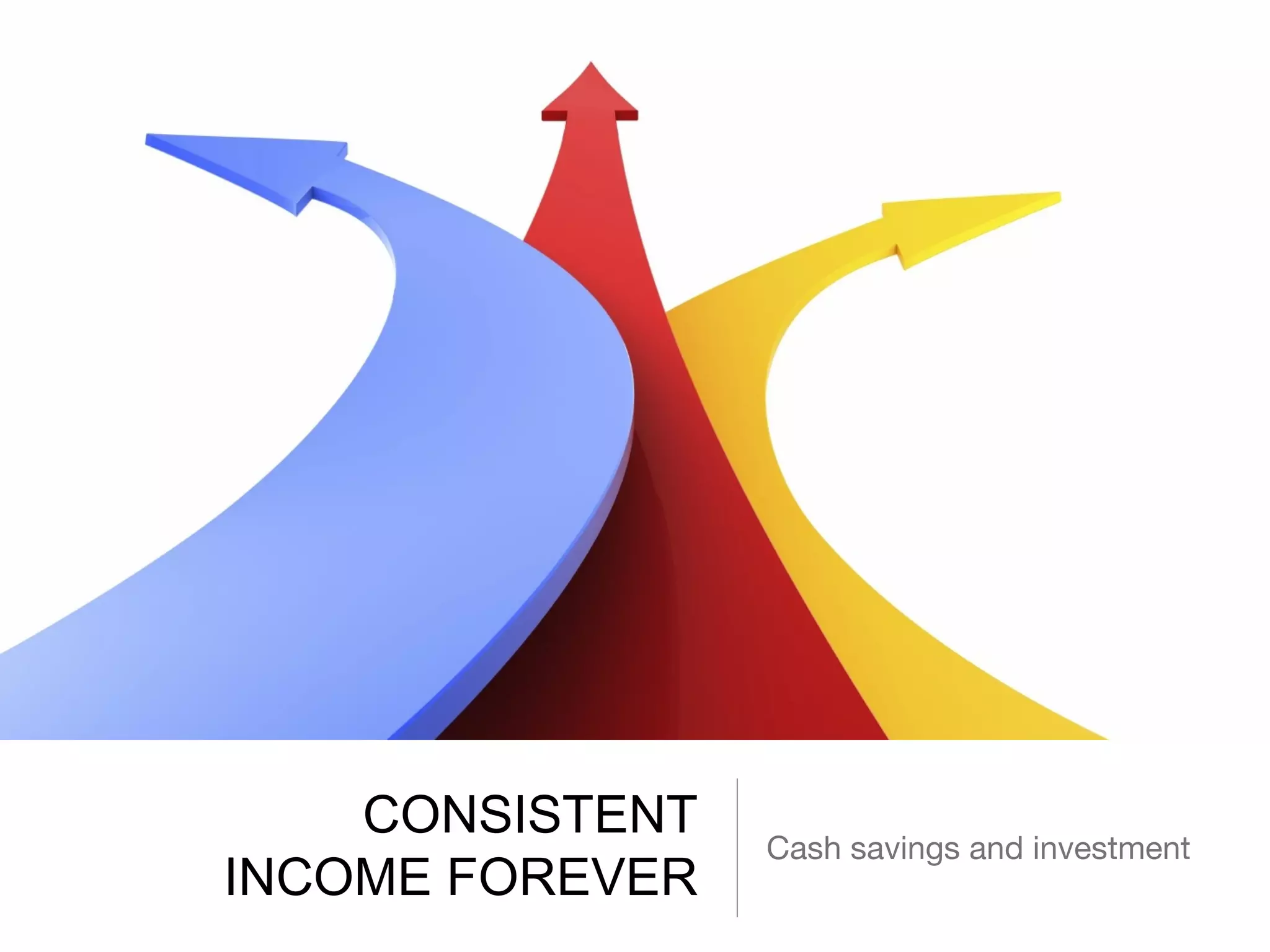 CONSISTENT INCOME FOREVER

Cash savings and investment